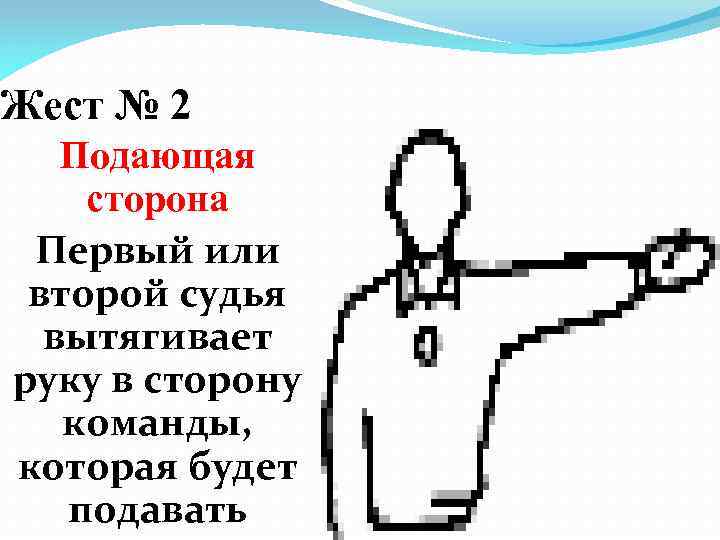 Жест № 2

Подающая сторона

Первый или второй судья вытягивает руку в сторону команды, которая будет подавать